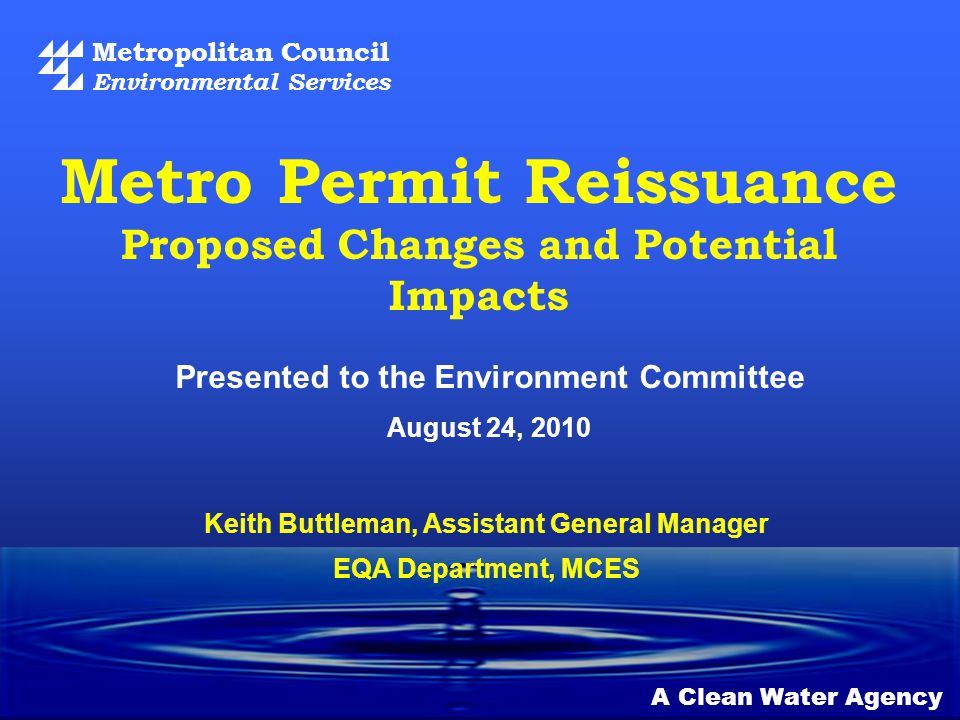 Metropolitan Council
Environmental Services

Metro Permit Reissuance
Proposed Changes and Potential Impacts

Presented to the Environment Committee
August 24, 2010

Keith Buttleman, Assistant General Manager
EQA Department, MCES

A Clean Water Agency